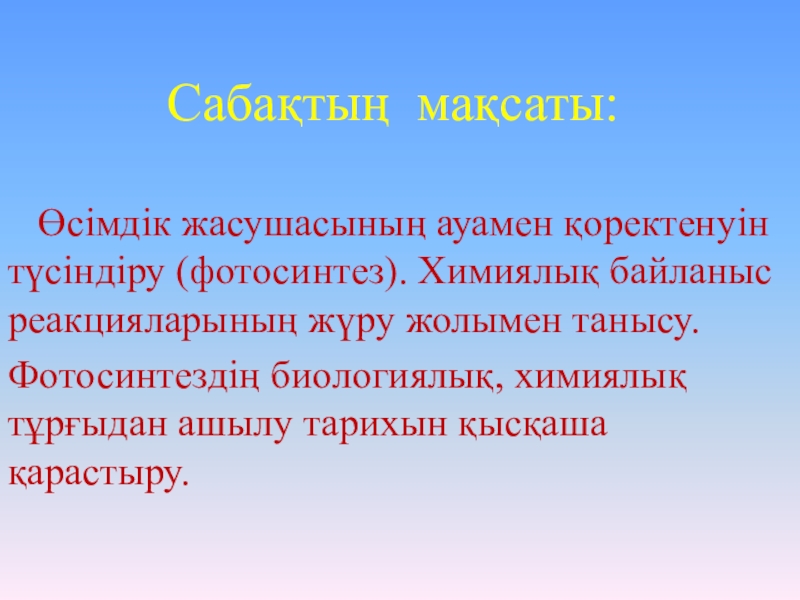 Сабақтың мақсаты:

Өсімдік жасушасының ауамен қоректенуін түсіндіру (фотосинтез). Химиялық байланыс реакцияларының жүру жолымен танысу.

Фотосинтездің биологиялық, химиялық тұрғыдан ашылу тарихын қысқаша қарастыру.